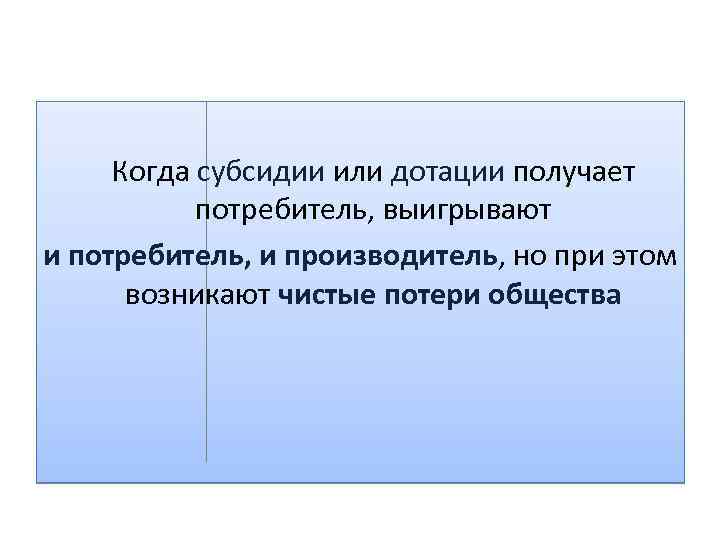 Когда субсидии или дотации получает потребитель, выигрывают и потребитель, и производитель, но при этом возникают чистые потери общества